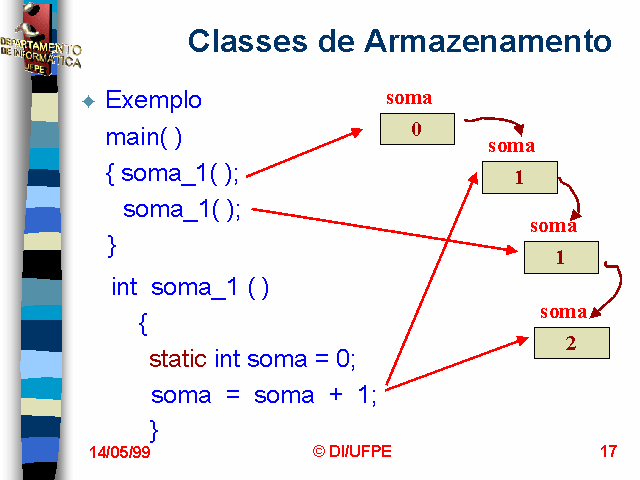 DEPARTAMENTO DE INFORMÁTICA UFPE

Classes de Armazenamento

Exemplo

main( )

{ soma_1( );

soma_1( );

}

int soma_1 ( )

{

static int soma = 0;

soma = soma + 1;

}

soma

0

soma

1

soma

1

soma

2

14/05/99

© DI/UFPE

17